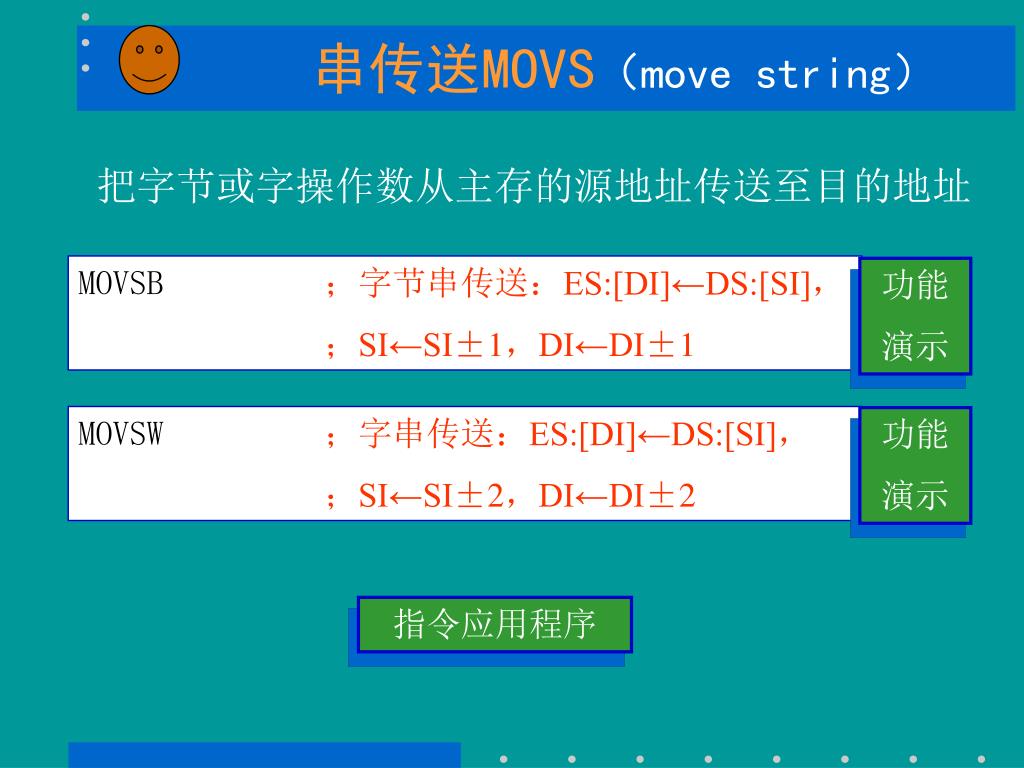 串传送MOVS（move string）

把字节或字操作数从主存的源地址传送至目的地址

MOVSB ；字节串传送：ES:[DI]←DS:[SI]，
；SI←SI±1，DI←DI±1

功能演示

MOVSW ；字串传送：ES:[DI]←DS:[SI]，
；SI←SI±2，DI←DI±2

功能演示

指令应用程序